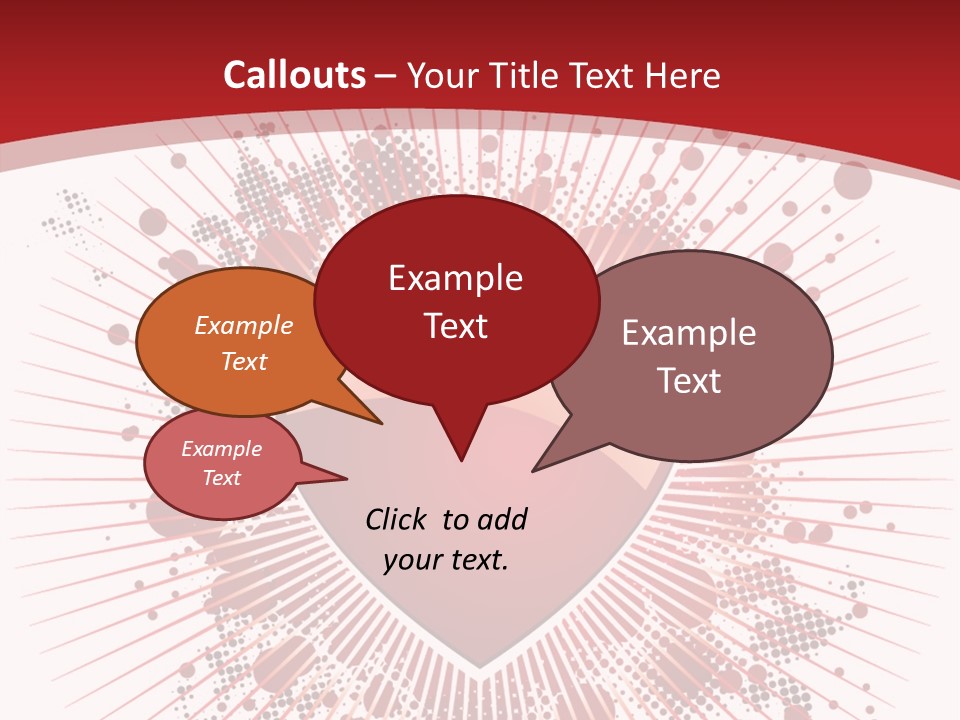 Callouts – Your Title Text Here

Example Text

Example Text

Example Text

Example Text

Click to add your text.